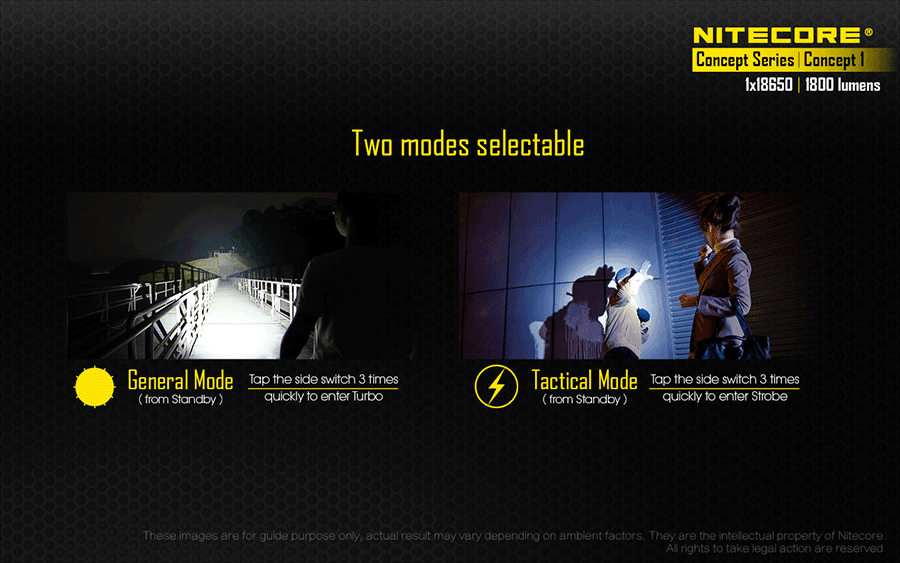 NITECORE®
Concept Series | Concept 1
1x18650 | 1800 lumens

Two modes selectable

General Mode
( from Standby )
Tap the side switch 3 times quickly to enter Turbo

Tactical Mode
( from Standby )
Tap the side switch 3 times quickly to enter Strobe

These images are for guide purpose only, actual result may vary depending on ambient factors. They are the intellectual property of Nitecore. All rights to take legal action are reserved.